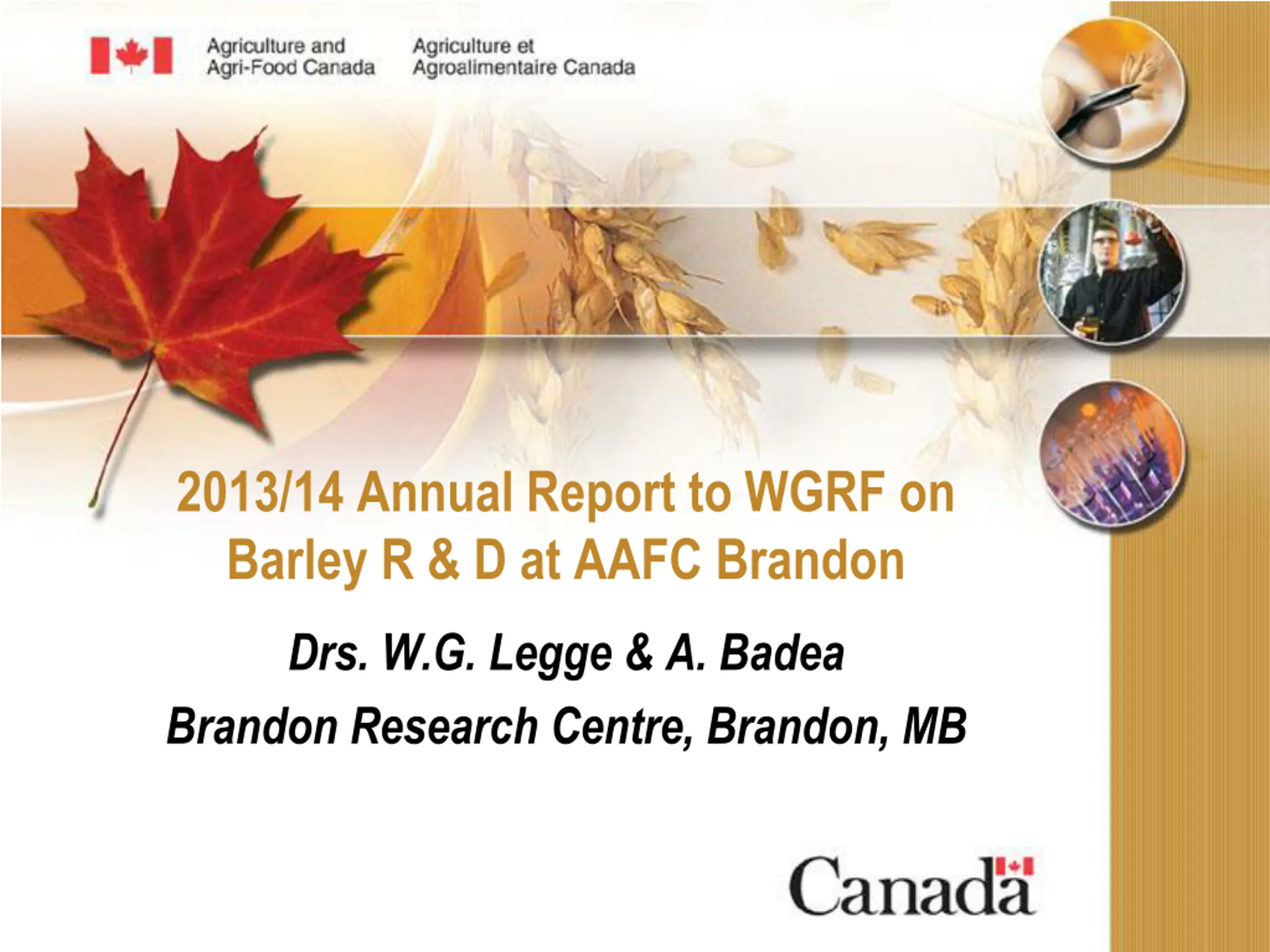 Agriculture and Agri-Food Canada

Agriculture et Agroalimentaire Canada

2013/14 Annual Report to WGRF on Barley R & D at AAFC Brandon

Drs. W.G. Legge & A. Badea

Brandon Research Centre, Brandon, MB

Canada